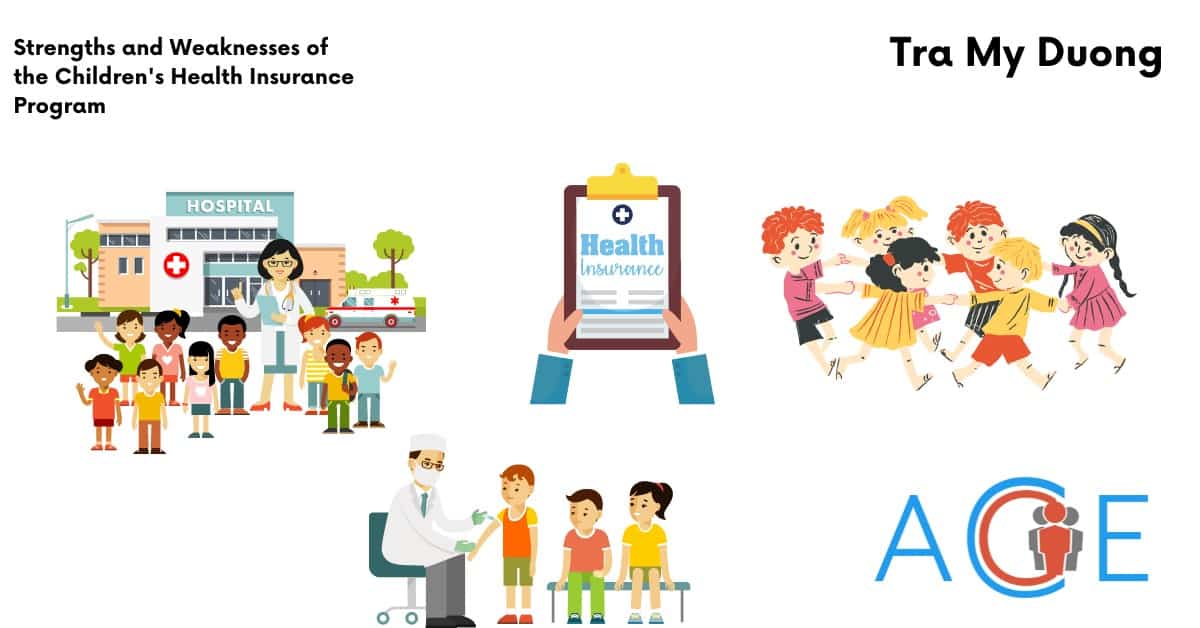 Strengths and Weaknesses of the Children's Health Insurance Program

Tra My Duong

HOSPITAL

Health Insurance

ACE